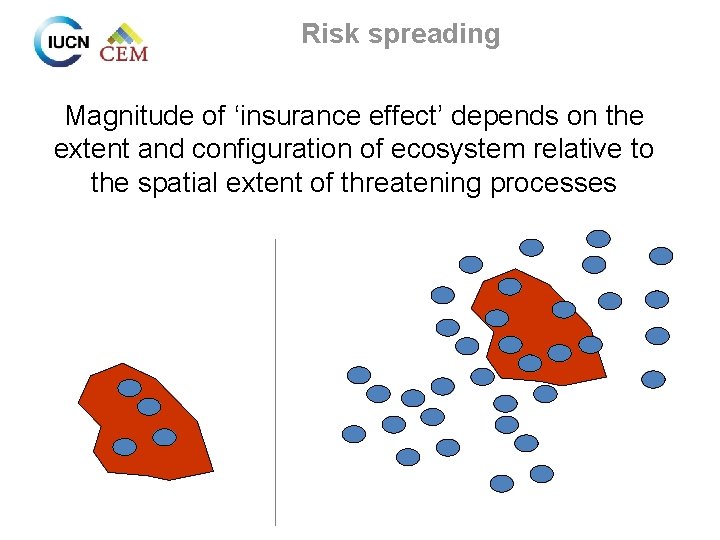 IUCN CEM

Risk spreading

Magnitude of ‘insurance effect’ depends on the extent and configuration of ecosystem relative to the spatial extent of threatening processes